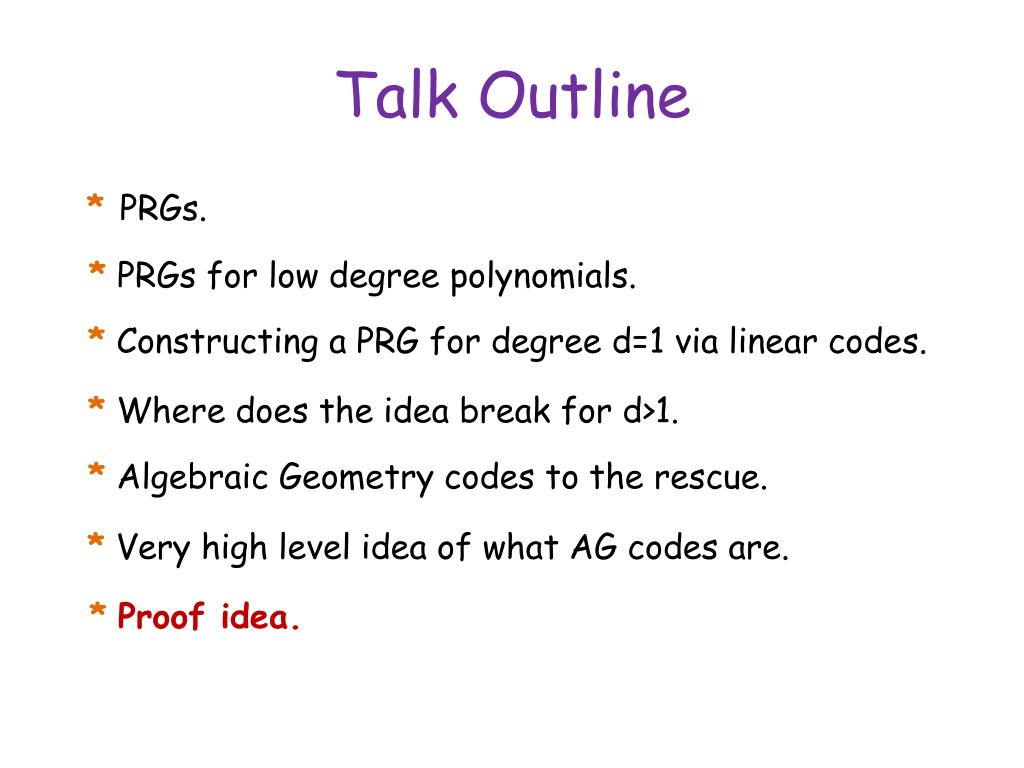 Talk Outline

* PRGs.

* PRGs for low degree polynomials.

* Constructing a PRG for degree d=1 via linear codes.

* Where does the idea break for d>1.

* Algebraic Geometry codes to the rescue.

* Very high level idea of what AG codes are.

* Proof idea.